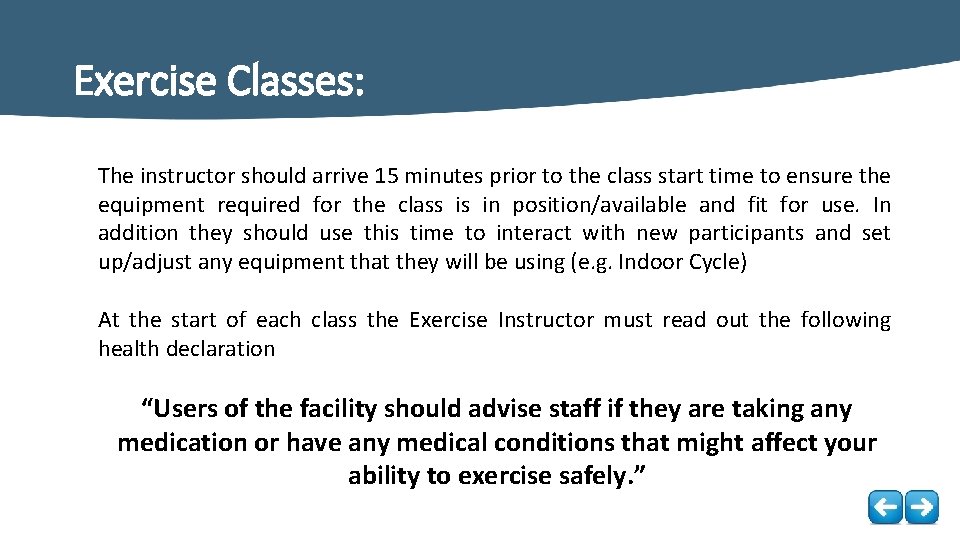 Exercise Classes:

The instructor should arrive 15 minutes prior to the class start time to ensure the equipment required for the class is in position/available and fit for use. In addition they should use this time to interact with new participants and set up/adjust any equipment that they will be using (e.g. Indoor Cycle)

At the start of each class the Exercise Instructor must read out the following health declaration

“Users of the facility should advise staff if they are taking any medication or have any medical conditions that might affect your ability to exercise safely.”